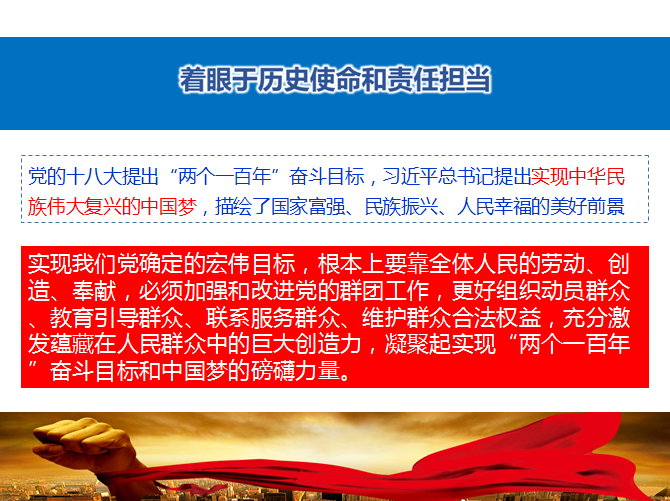 着眼于历史使命和责任担当

党的十八大提出“两个一百年”奋斗目标，习近平总书记提出实现中华民族伟大复兴的中国梦，描绘了国家富强、民族振兴、人民幸福的美好前景

实现我们党确定的宏伟目标，根本上要靠全体人民的劳动、创造、奉献，必须加强和改进党的群团工作，更好组织动员群众、教育引导群众、联系服务群众、维护群众合法权益，充分激发蕴藏在人民群众中的巨大创造力，凝聚起实现“两个一百年”奋斗目标和中国梦的磅礴力量。